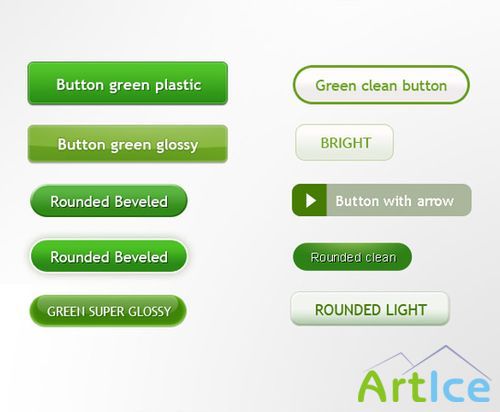 Button green plastic

Button green glossy

Rounded Beveled

Rounded Beveled

GREEN SUPER GLOSSY

Green clean button

BRIGHT

Button with arrow

Rounded clean

ROUNDED LIGHT

ArtIce